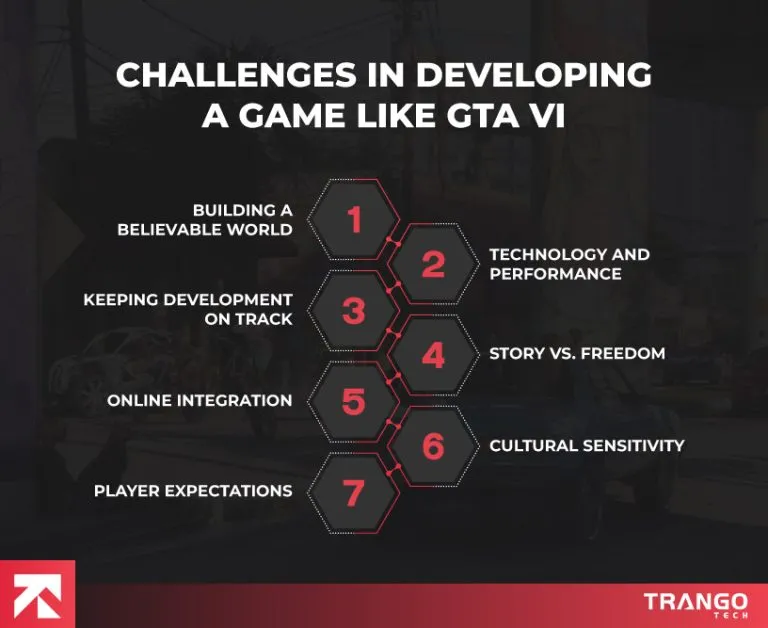 CHALLENGES IN DEVELOPING A GAME LIKE GTA VI

BUILDING A BELIEVABLE WORLD
1

2
TECHNOLOGY AND PERFORMANCE

KEEPING DEVELOPMENT ON TRACK
3

4
STORY VS. FREEDOM

ONLINE INTEGRATION
5

6
CULTURAL SENSITIVITY

PLAYER EXPECTATIONS
7

TRANGO TECH